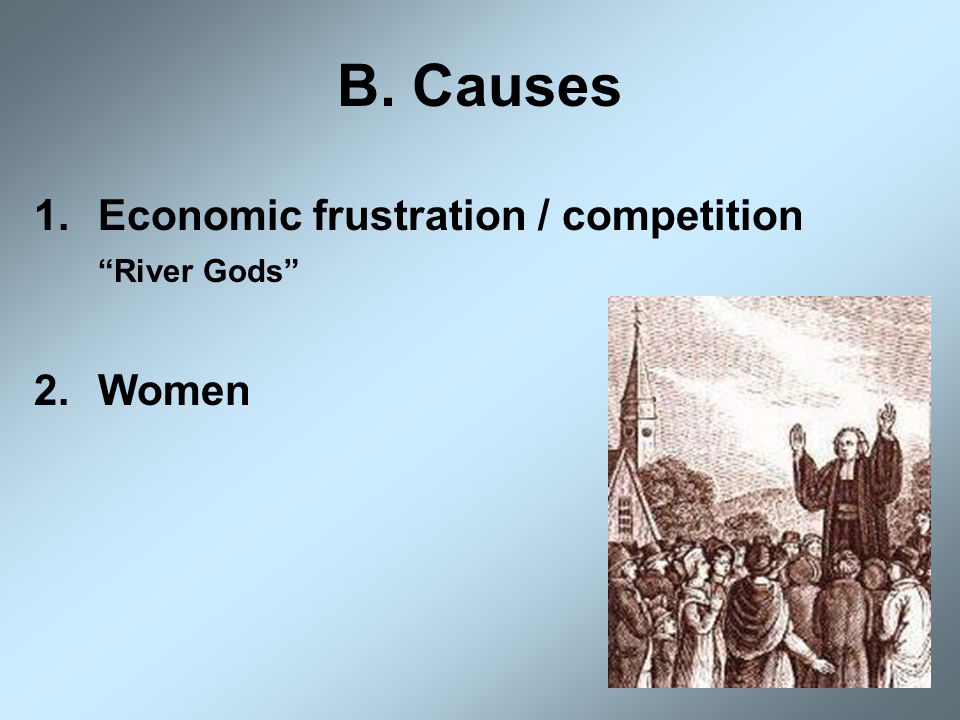 B. Causes

1. Economic frustration / competition

“River Gods”

2. Women